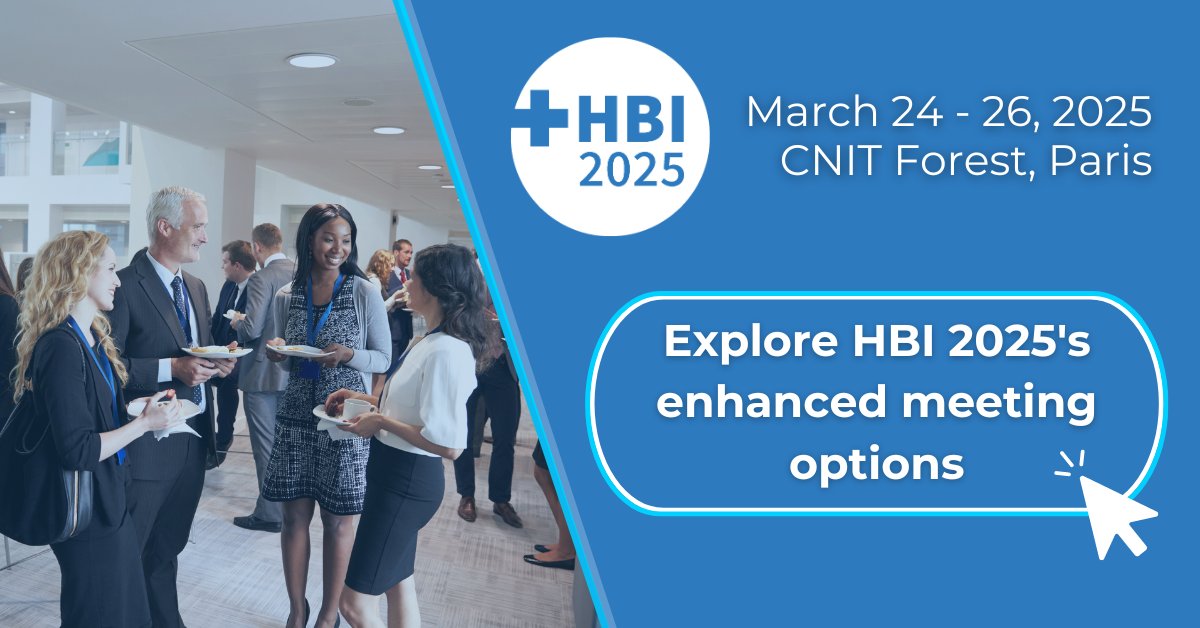 HBI 2025

March 24 - 26, 2025
CNIT Forest, Paris

Explore HBI 2025's enhanced meeting options